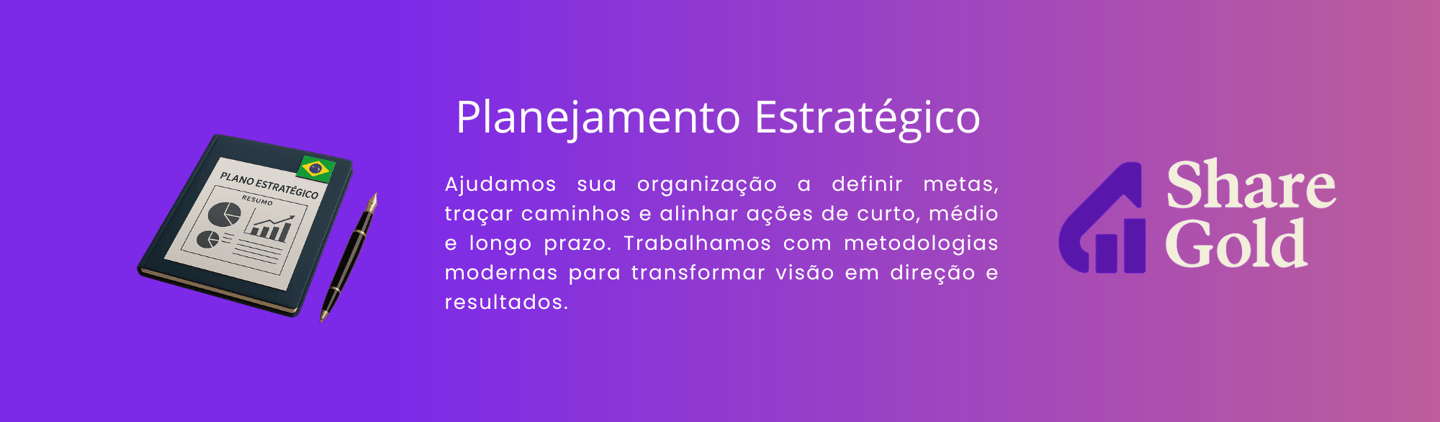 PLANO ESTRATÉGICO
RESUMO

Planejamento Estratégico

Ajudamos sua organização a definir metas, traçar caminhos e alinhar ações de curto, médio e longo prazo. Trabalhamos com metodologias modernas para transformar visão em direção e resultados.

Share
Gold